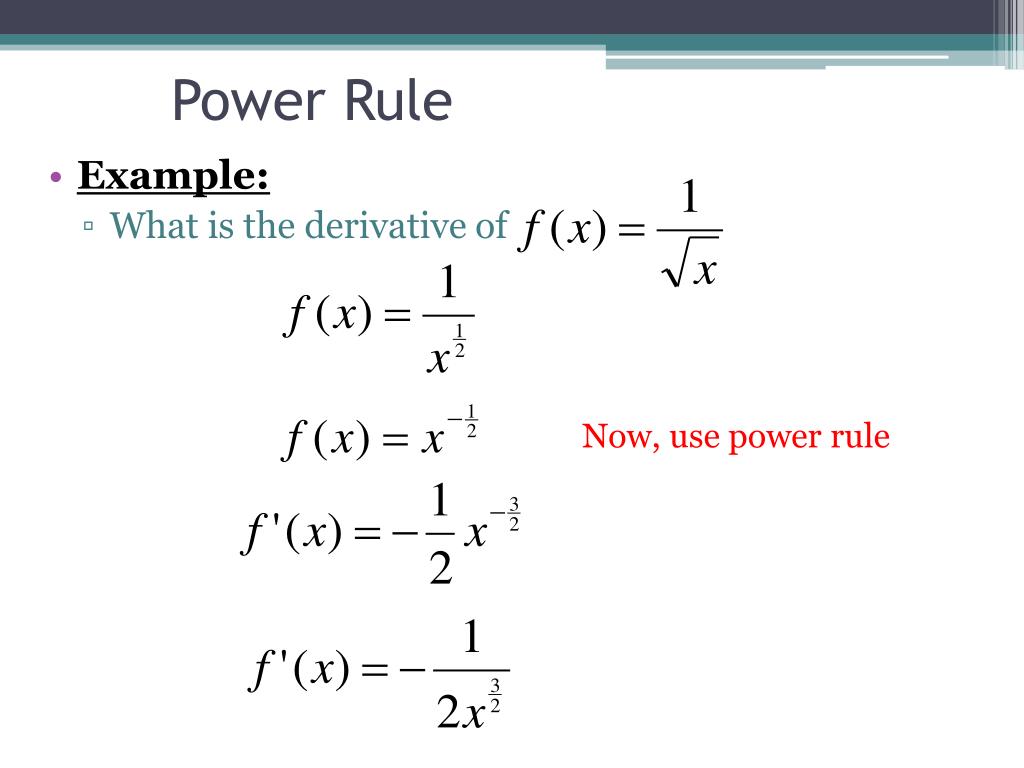 Power Rule

• Example:
  ▫ What is the derivative of $f(x) = \frac{1}{\sqrt{x}}$

$f(x) = \frac{1}{x^{\frac{1}{2}}}$

$f(x) = x^{-\frac{1}{2}}$

Now, use power rule

$f'(x) = -\frac{1}{2}x^{-\frac{3}{2}}$

$f'(x) = -\frac{1}{2x^{\frac{3}{2}}}$